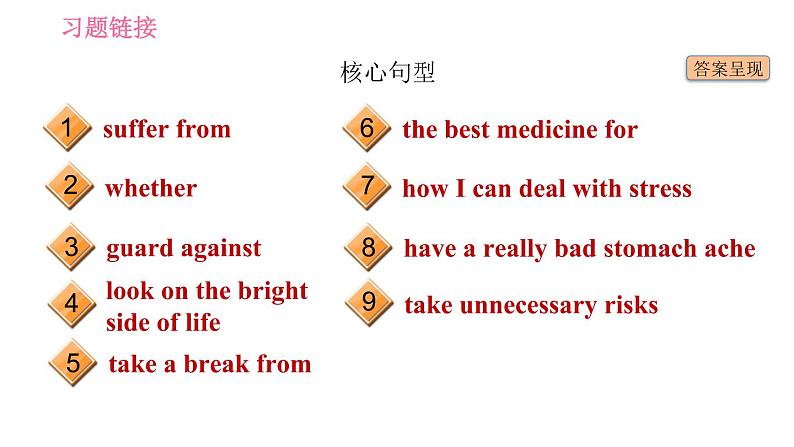 习题链接

核心句型

答案呈现

1 suffer from

2 whether

3 guard against

4 look on the bright side of life

5 take a break from

6 the best medicine for

7 how I can deal with stress

8 have a really bad stomach ache

9 take unnecessary risks